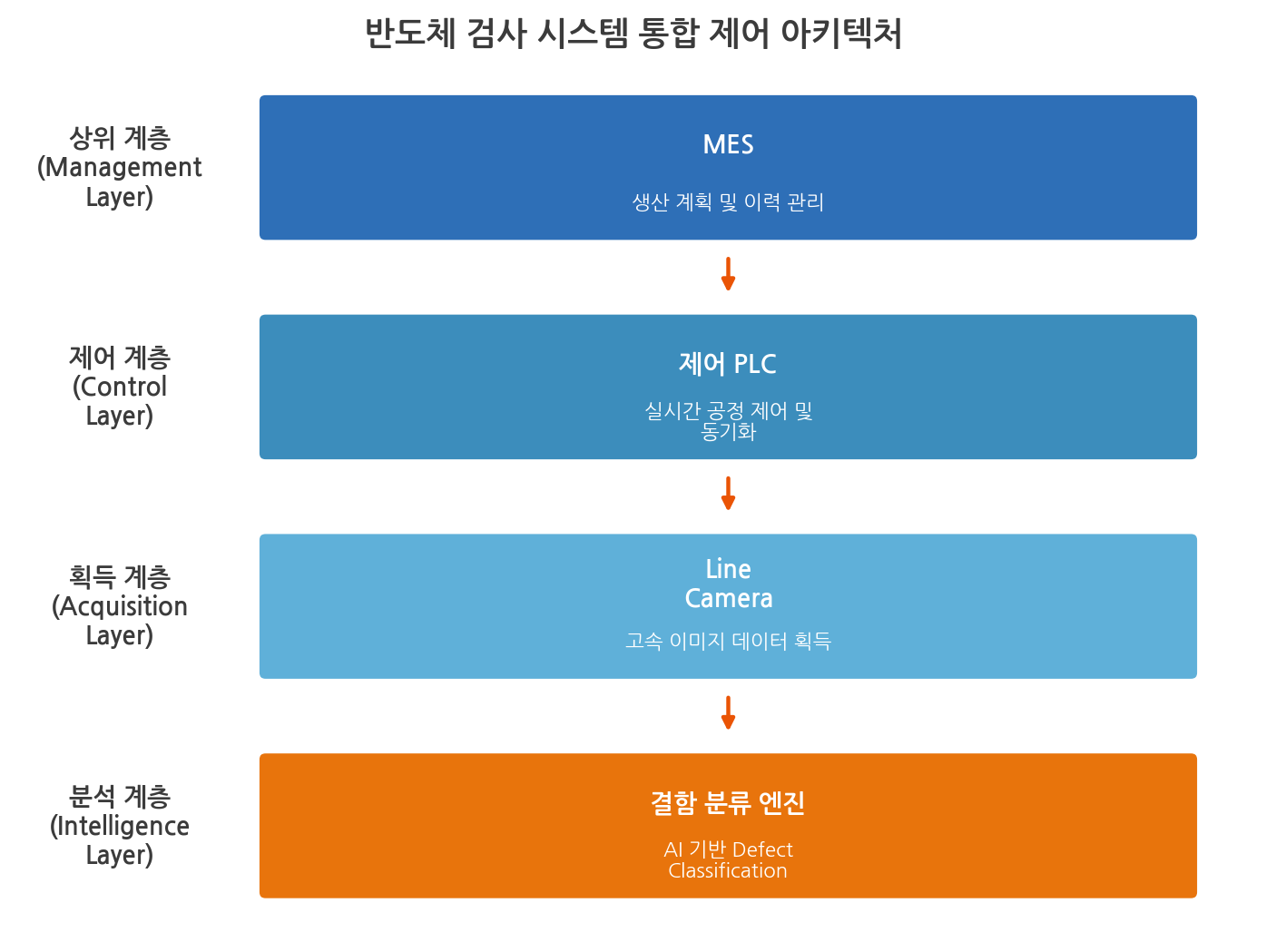 반도체 검사 시스템 통합 제어 아키텍처

상위 계층 (Management Layer)

MES

생산 계획 및 이력 관리

제어 계층 (Control Layer)

제어 PLC

실시간 공정 제어 및 동기화

획득 계층 (Acquisition Layer)

Line Camera

고속 이미지 데이터 획득

분석 계층 (Intelligence Layer)

결함 분류 엔진

AI 기반 Defect Classification